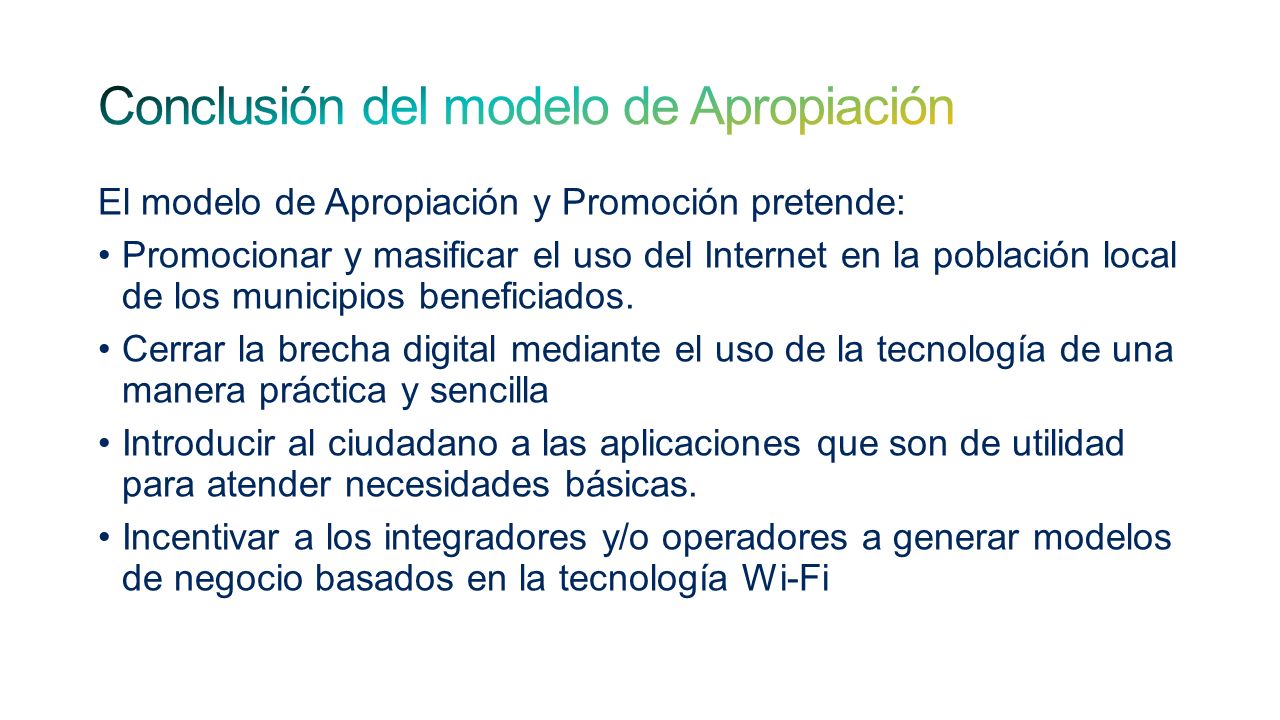 Conclusión del modelo de Apropiación

El modelo de Apropiación y Promoción pretende:

• Promocionar y masificar el uso del Internet en la población local de los municipios beneficiados.

• Cerrar la brecha digital mediante el uso de la tecnología de una manera práctica y sencilla

• Introducir al ciudadano a las aplicaciones que son de utilidad para atender necesidades básicas.

• Incentivar a los integradores y/o operadores a generar modelos de negocio basados en la tecnología Wi-Fi